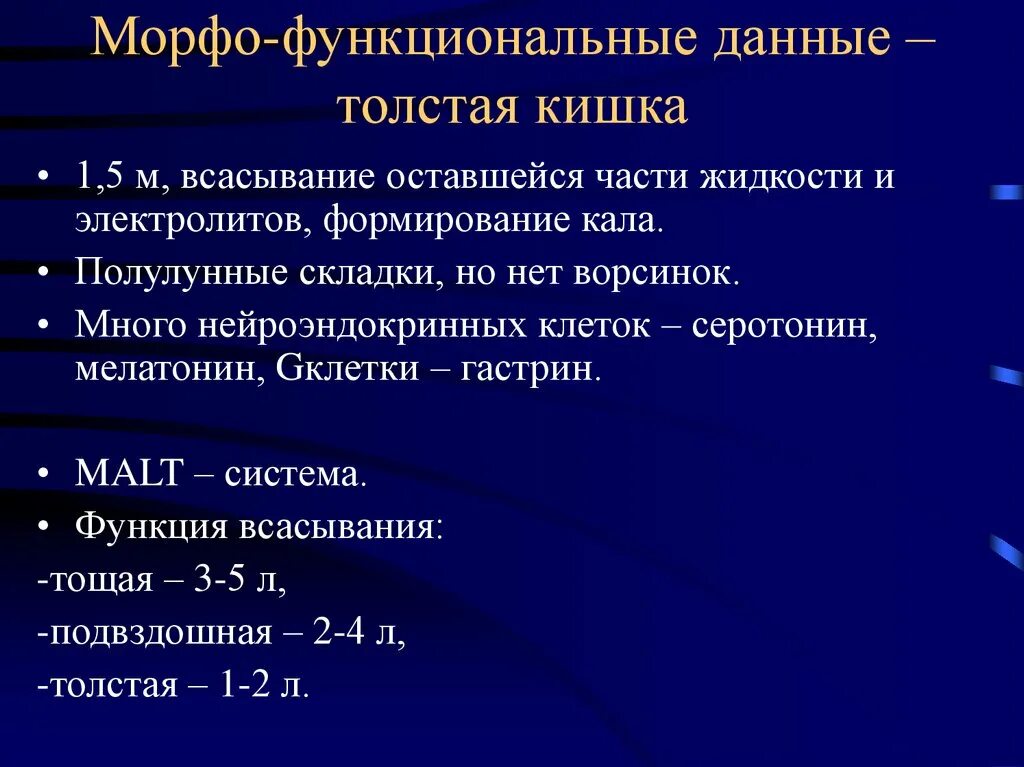 Морфо-функциональные данные – толстая кишка

• 1,5 м, всасывание оставшейся части жидкости и электролитов, формирование кала.
• Полулунные складки, но нет ворсинок.
• Много нейроэндокринных клеток – серотонин, мелатонин, Gклетки – гастрин.

• MALT – система.
• Функция всасывания:
-тощая – 3-5 л,
-подвздошная – 2-4 л,
-толстая – 1-2 л.